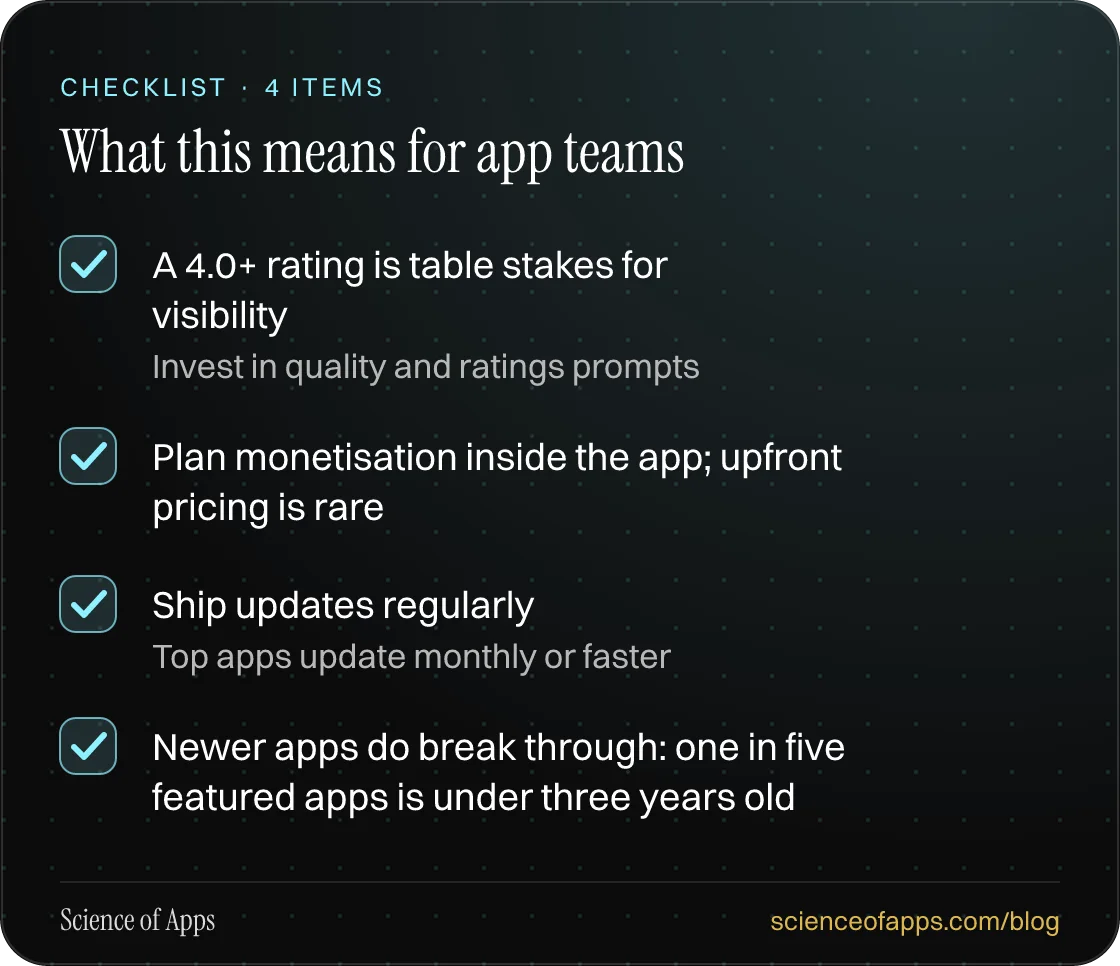 CHECKLIST · 4 ITEMS

What this means for app teams

☑ A 4.0+ rating is table stakes for visibility
Invest in quality and ratings prompts

☑ Plan monetisation inside the app; upfront pricing is rare

☑ Ship updates regularly
Top apps update monthly or faster

☑ Newer apps do break through: one in five featured apps is under three years old

Science of Apps

scienceofapps.com/blog